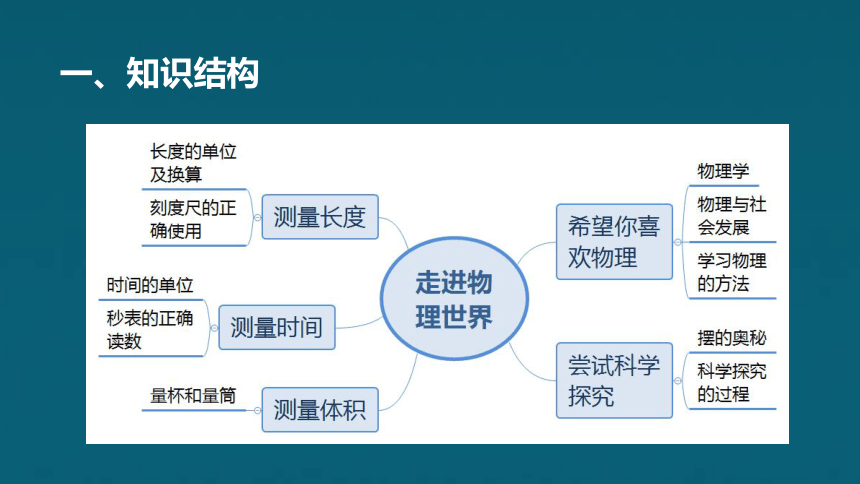 一、知识结构

走进物理世界

测量长度
长度的单位及换算
刻度尺的正确使用

测量时间
时间的单位
秒表的正确读数

测量体积
量杯和量筒

希望你喜欢物理
物理学
物理与社会发展
学习物理的方法

尝试科学探究
摆的奥秘
科学探究的过程